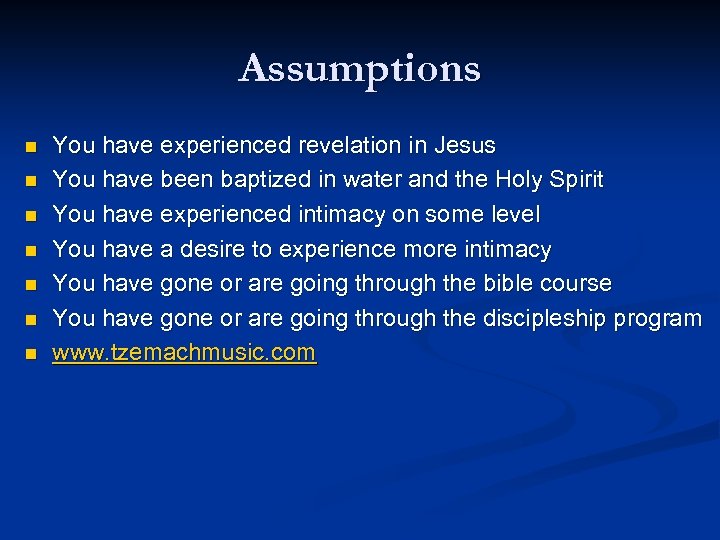 Assumptions

- You have experienced revelation in Jesus
- You have been baptized in water and the Holy Spirit
- You have experienced intimacy on some level
- You have a desire to experience more intimacy
- You have gone or are going through the bible course
- You have gone or are going through the discipleship program
- www.tzemachmusic.com